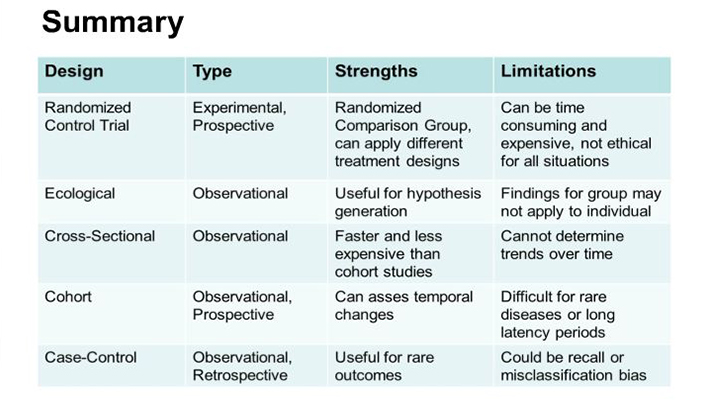 Summary

| Design | Type | Strengths | Limitations |
|---|---|---|---|
| Randomized Control Trial | Experimental, Prospective | Randomized Comparison Group, can apply different treatment designs | Can be time consuming and expensive, not ethical for all situations |
| Ecological | Observational | Useful for hypothesis generation | Findings for group may not apply to individual |
| Cross-Sectional | Observational | Faster and less expensive than cohort studies | Cannot determine trends over time |
| Cohort | Observational, Prospective | Can asses temporal changes | Difficult for rare diseases or long latency periods |
| Case-Control | Observational, Retrospective | Useful for rare outcomes | Could be recall or misclassification bias |